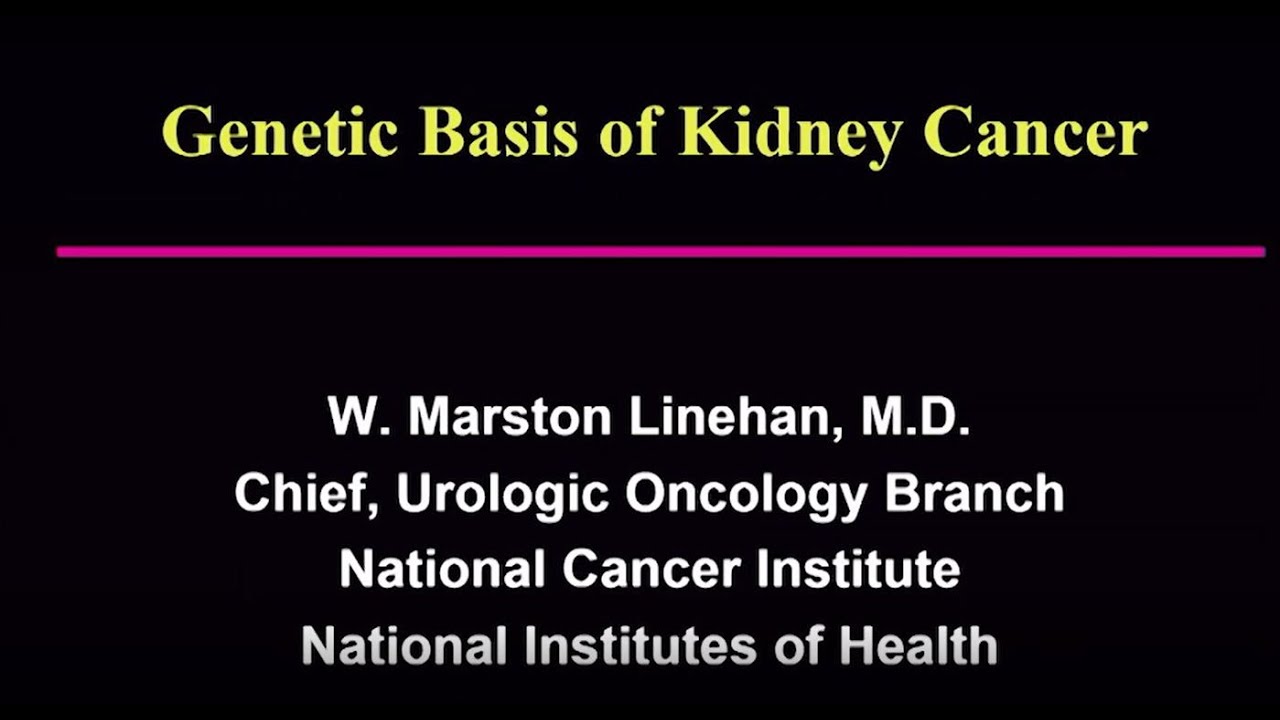 Genetic Basis of Kidney Cancer

W. Marston Linehan, M.D.
Chief, Urologic Oncology Branch
National Cancer Institute
National Institutes of Health